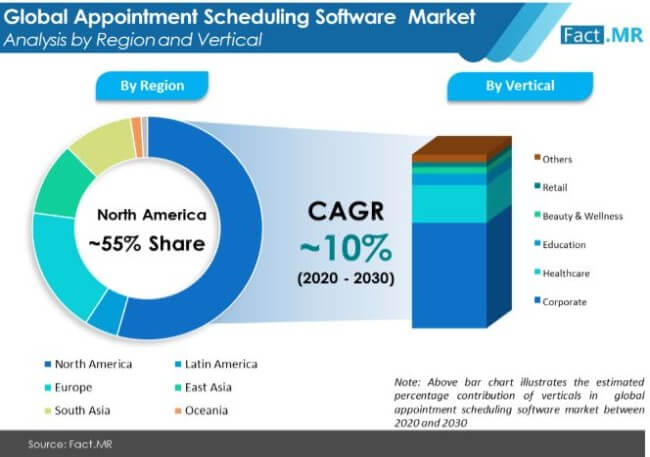 Global Appointment Scheduling Software Market
Analysis by Region and Vertical

Fact.MR

By Region

By Vertical

North America
~55% Share

CAGR
~10%
(2020 - 2030)

Others
Retail
Beauty & Wellness
Education
Healthcare
Corporate

North America
Latin America
Europe
East Asia
South Asia
Oceania

Note: Above bar chart illustrates the estimated percentage contribution of verticals in global appointment scheduling software market between 2020 and 2030

Source: Fact.MR